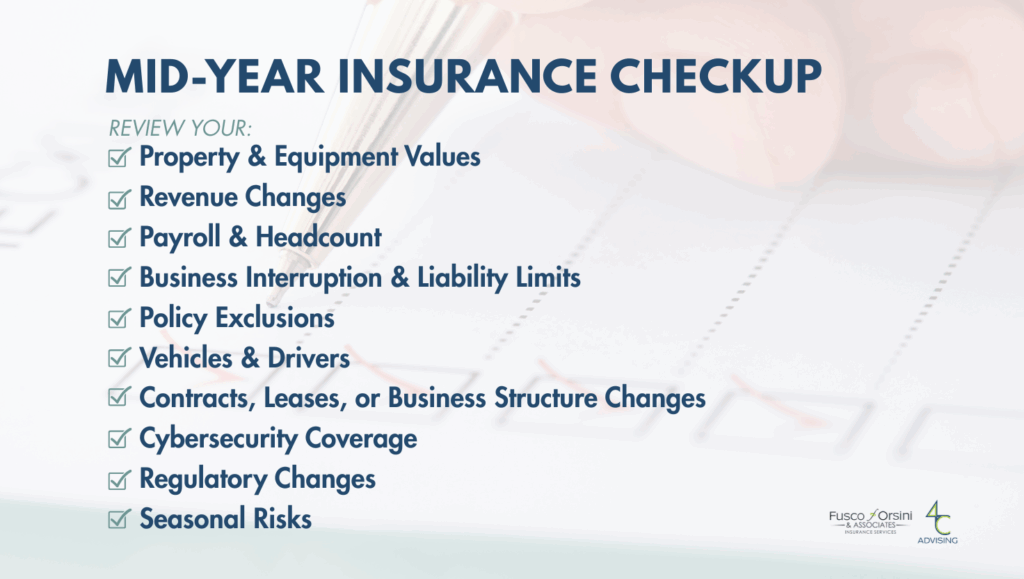 MID-YEAR INSURANCE CHECKUP

REVIEW YOUR:
☑ Property & Equipment Values
☑ Revenue Changes
☑ Payroll & Headcount
☑ Business Interruption & Liability Limits
☑ Policy Exclusions
☑ Vehicles & Drivers
☑ Contracts, Leases, or Business Structure Changes
☑ Cybersecurity Coverage
☑ Regulatory Changes
☑ Seasonal Risks

Fusco Orsini & ASSOCIATES INSURANCE SERVICES

4C ADVISING